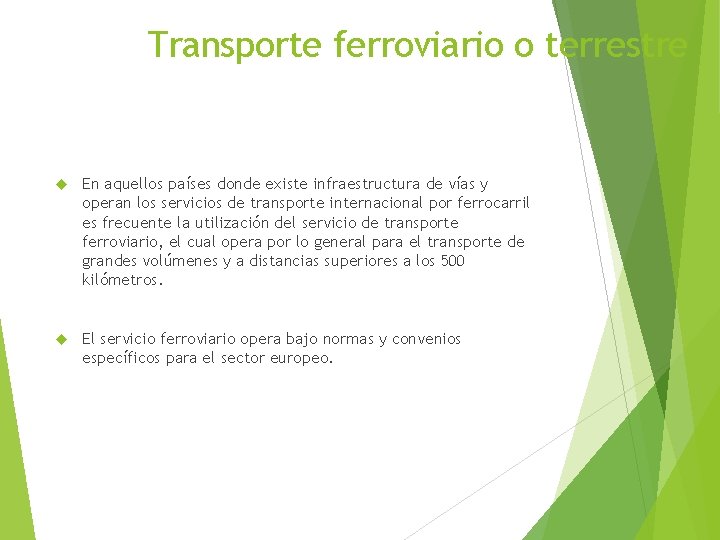 Transporte ferroviario o terrestre

En aquellos países donde existe infraestructura de vías y operan los servicios de transporte internacional por ferrocarril es frecuente la utilización del servicio de transporte ferroviario, el cual opera por lo general para el transporte de grandes volúmenes y a distancias superiores a los 500 kilómetros.

El servicio ferroviario opera bajo normas y convenios específicos para el sector europeo.